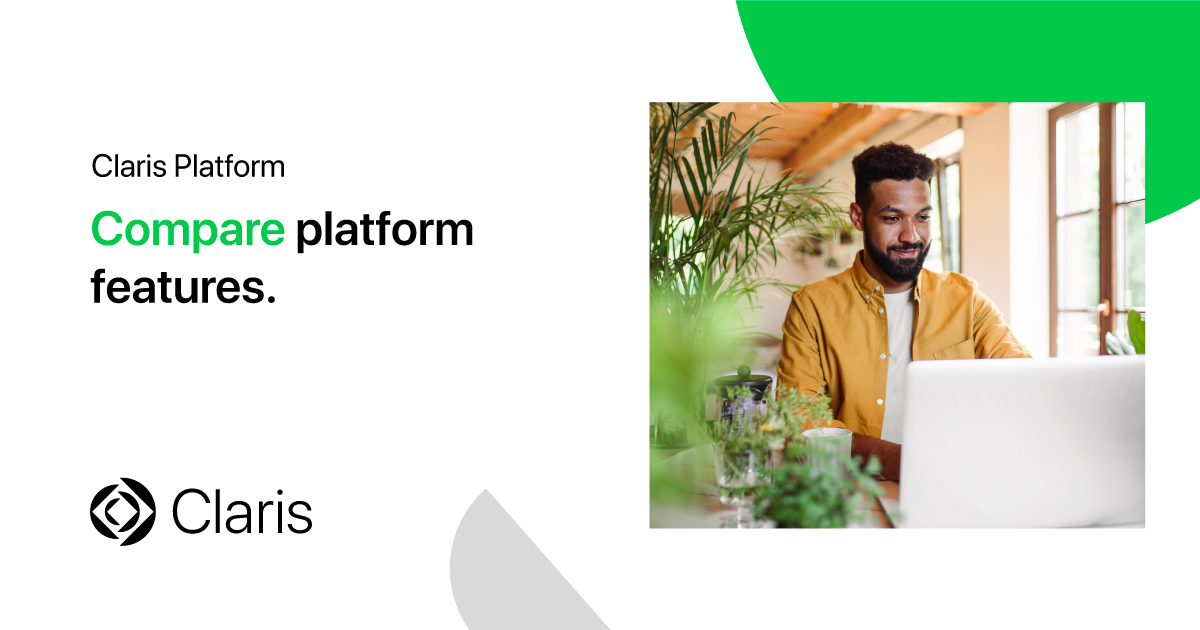 Claris Platform

Compare platform features.

Claris